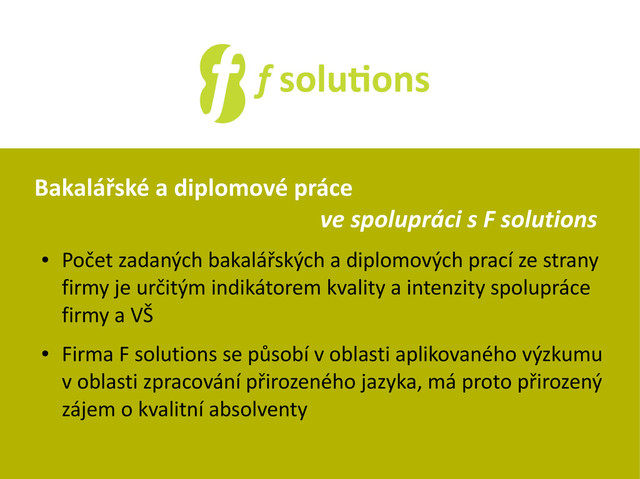 f solutions

Bakalářské a diplomové práce
ve spolupráci s F solutions

• Počet zadaných bakalářských a diplomových prací ze strany firmy je určitým indikátorem kvality a intenzity spolupráce firmy a VŠ

• Firma F solutions se působí v oblasti aplikovaného výzkumu v oblasti zpracování přirozeného jazyka, má proto přirozený zájem o kvalitní absolventy